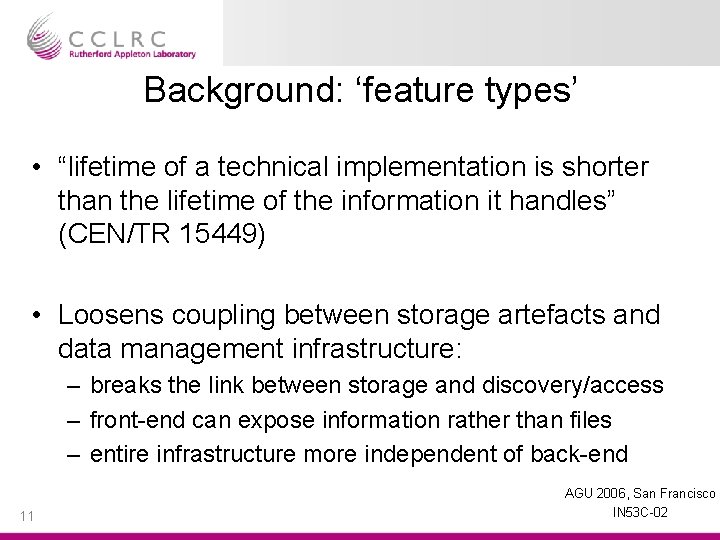 CCLRC
Rutherford Appleton Laboratory

Background: ‘feature types’

• “lifetime of a technical implementation is shorter than the lifetime of the information it handles” (CEN/TR 15449)

• Loosens coupling between storage artefacts and data management infrastructure:
– breaks the link between storage and discovery/access
– front-end can expose information rather than files
– entire infrastructure more independent of back-end

11

AGU 2006, San Francisco
IN53C-02